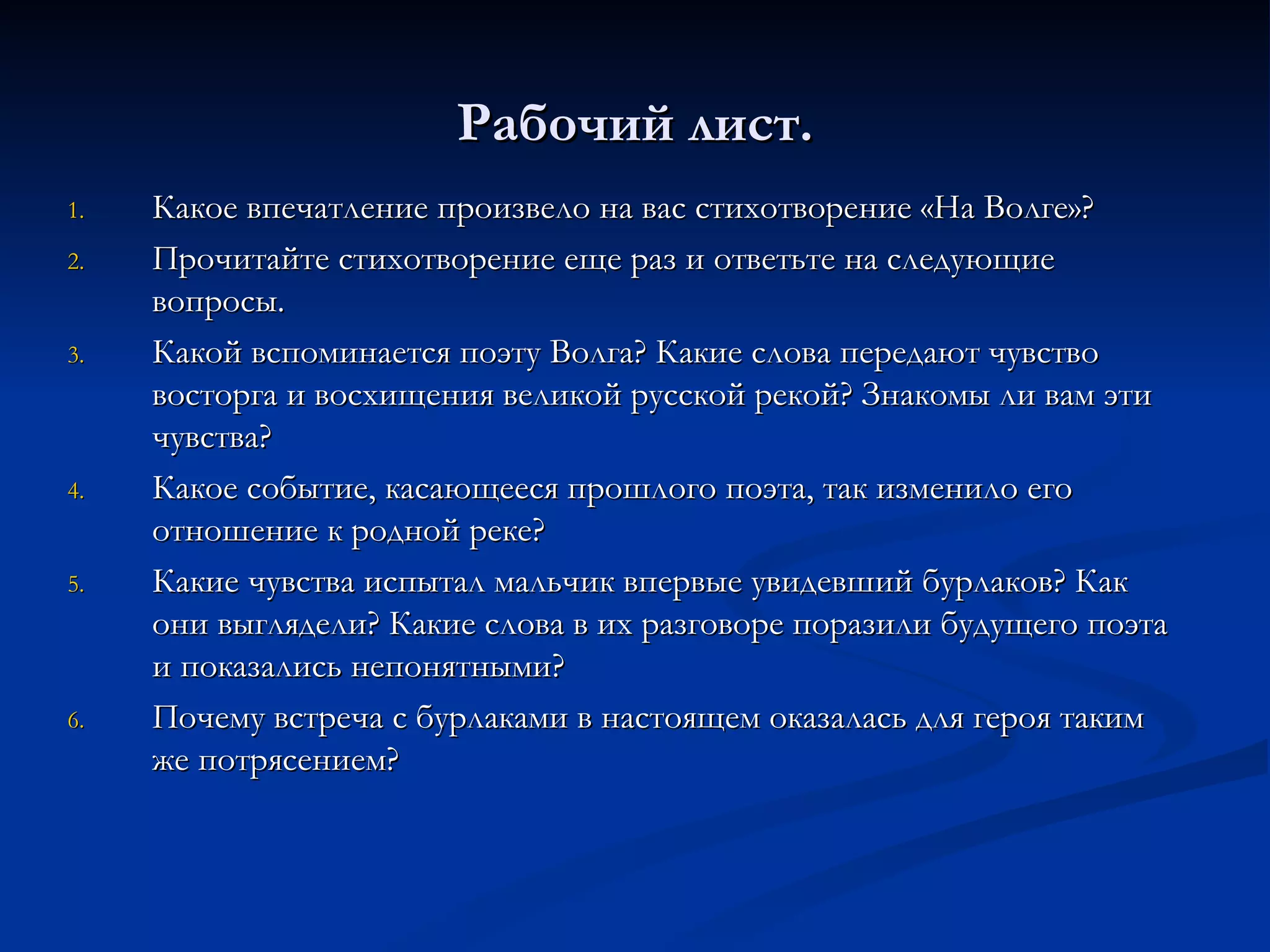 Рабочий лист.

1. Какое впечатление произвело на вас стихотворение «На Волге»?
2. Прочитайте стихотворение еще раз и ответьте на следующие вопросы.
3. Какой вспоминается поэту Волга? Какие слова передают чувство восторга и восхищения великой русской рекой? Знакомы ли вам эти чувства?
4. Какое событие, касающееся прошлого поэта, так изменило его отношение к родной реке?
5. Какие чувства испытал мальчик впервые увидевший бурлаков? Как они выглядели? Какие слова в их разговоре поразили будущего поэта и показались непонятными?
6. Почему встреча с бурлаками в настоящем оказалась для героя таким же потрясением?